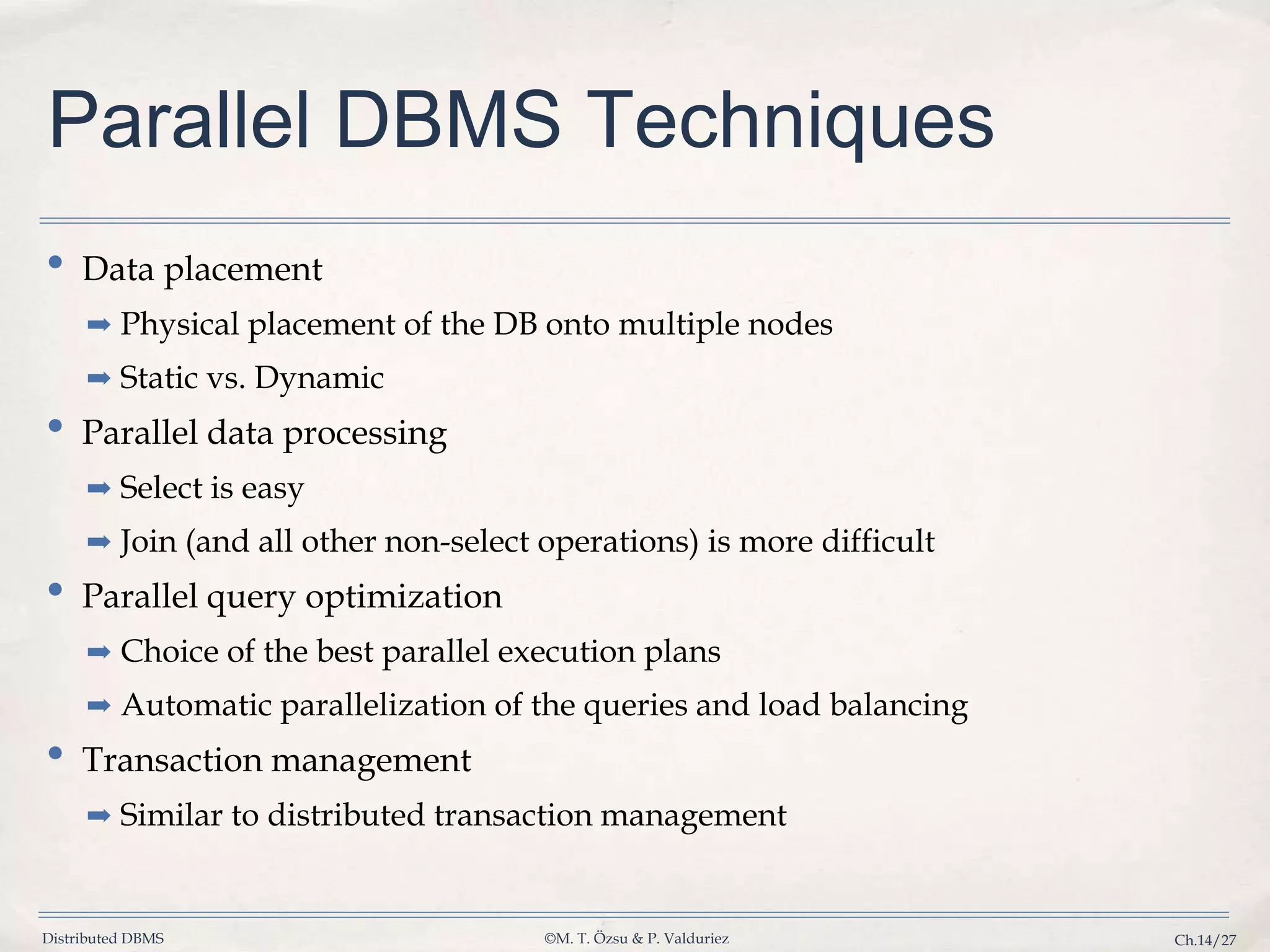 Parallel DBMS Techniques

• Data placement
➡ Physical placement of the DB onto multiple nodes
➡ Static vs. Dynamic
• Parallel data processing
➡ Select is easy
➡ Join (and all other non-select operations) is more difficult
• Parallel query optimization
➡ Choice of the best parallel execution plans
➡ Automatic parallelization of the queries and load balancing
• Transaction management
➡ Similar to distributed transaction management

Distributed DBMS ©M. T. Özsu & P. Valduriez Ch.14/27